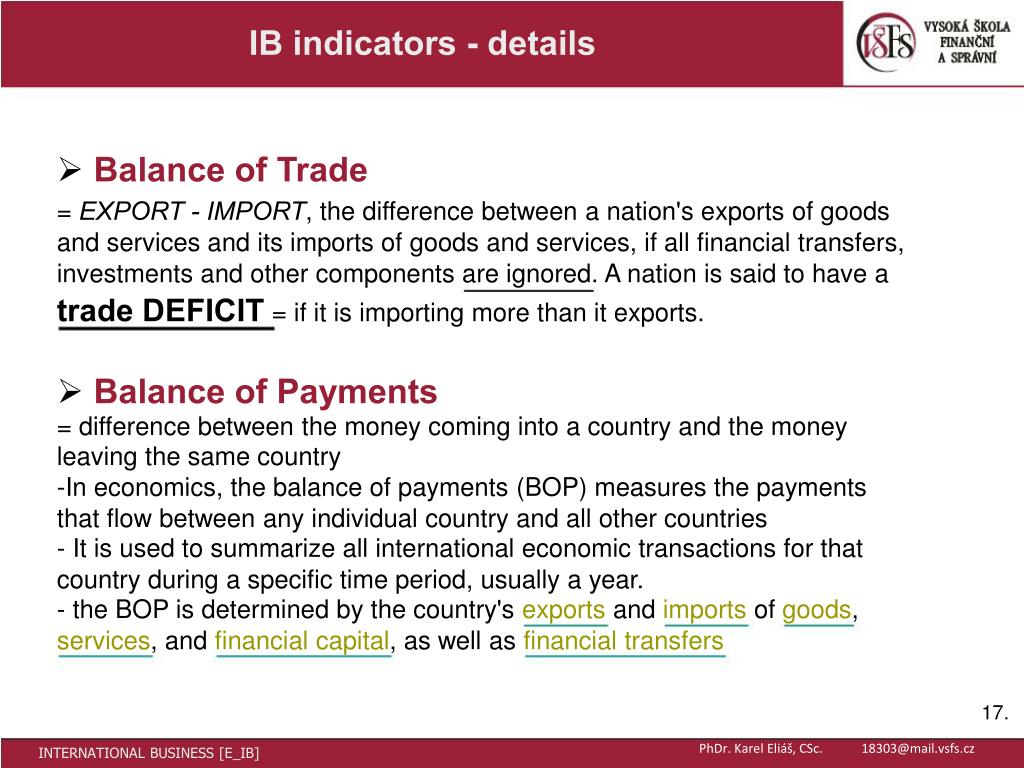 IB indicators - details

VŠFS VYSOKÁ ŠKOLA FINANČNÍ A SPRÁVNÍ

➢ Balance of Trade
= EXPORT - IMPORT, the difference between a nation's exports of goods and services and its imports of goods and services, if all financial transfers, investments and other components are ignored. A nation is said to have a trade DEFICIT = if it is importing more than it exports.

➢ Balance of Payments
= difference between the money coming into a country and the money leaving the same country
-In economics, the balance of payments (BOP) measures the payments that flow between any individual country and all other countries
- It is used to summarize all international economic transactions for that country during a specific time period, usually a year.
- the BOP is determined by the country's exports and imports of goods, services, and financial capital, as well as financial transfers

17.

INTERNATIONAL BUSINESS [E_IB]    PhDr. Karel Eliáš, CSc.    18303@mail.vsfs.cz